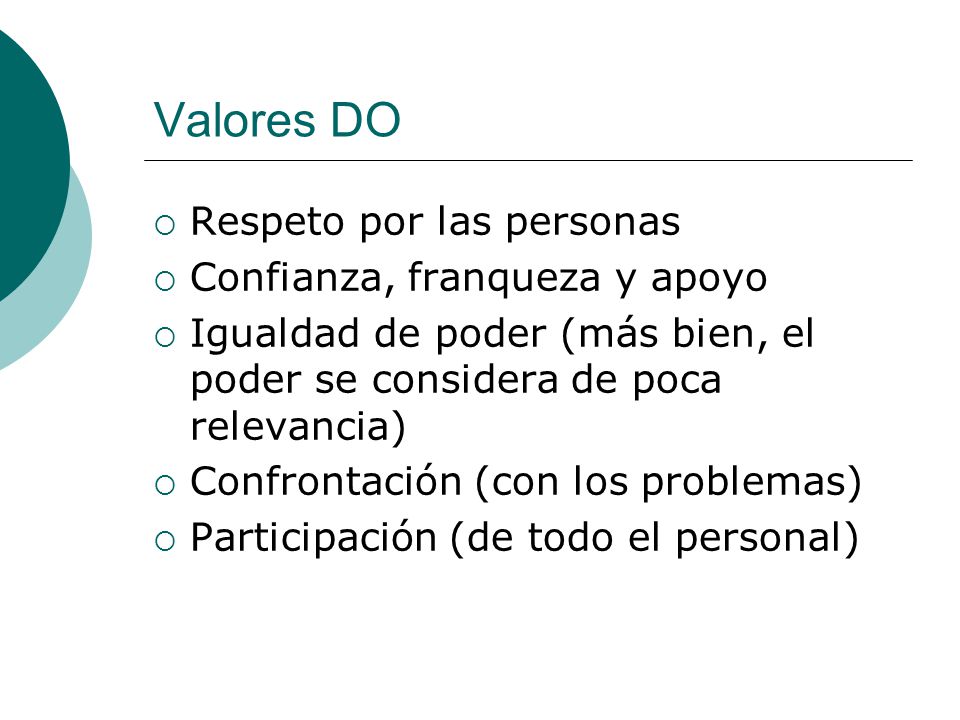 Valores DO

○ Respeto por las personas
○ Confianza, franqueza y apoyo
○ Igualdad de poder (más bien, el poder se considera de poca relevancia)
○ Confrontación (con los problemas)
○ Participación (de todo el personal)